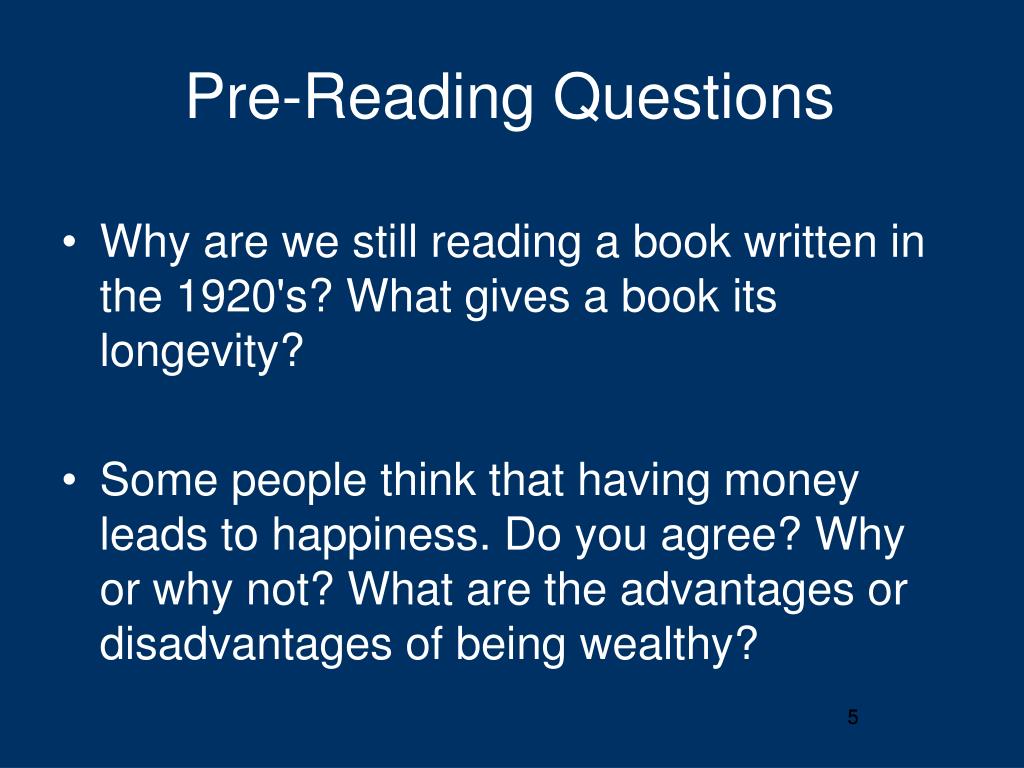 Pre-Reading Questions

• Why are we still reading a book written in the 1920's? What gives a book its longevity?

• Some people think that having money leads to happiness. Do you agree? Why or why not? What are the advantages or disadvantages of being wealthy?

5